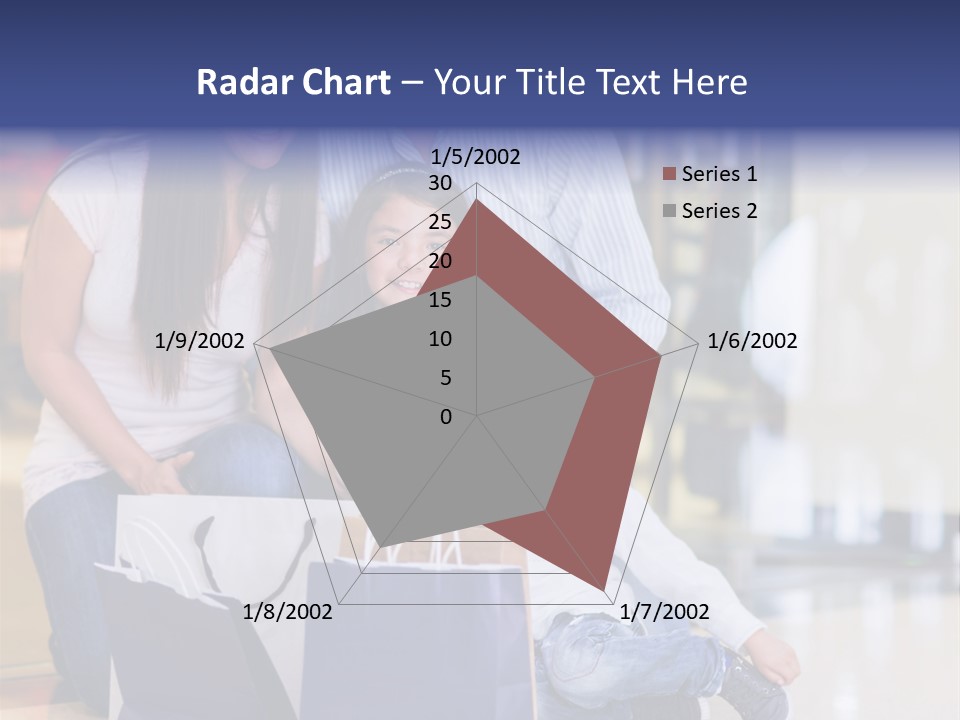 Radar Chart – Your Title Text Here

1/5/2002
30
25
20
15
10
5
0
1/6/2002
1/7/2002
1/8/2002
1/9/2002

Series 1
Series 2